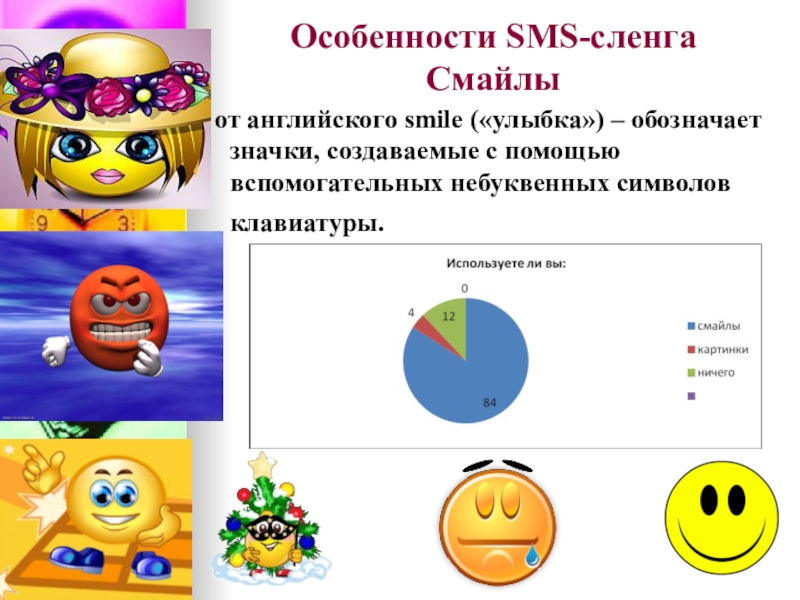 Особенности SMS-сленга
Смайлы

от английского smile («улыбка») – обозначает значки, создаваемые с помощью вспомогательных небуквенных символов клавиатуры.

Используете ли вы:

0
4
12
84

смайлы
картинки
ничего